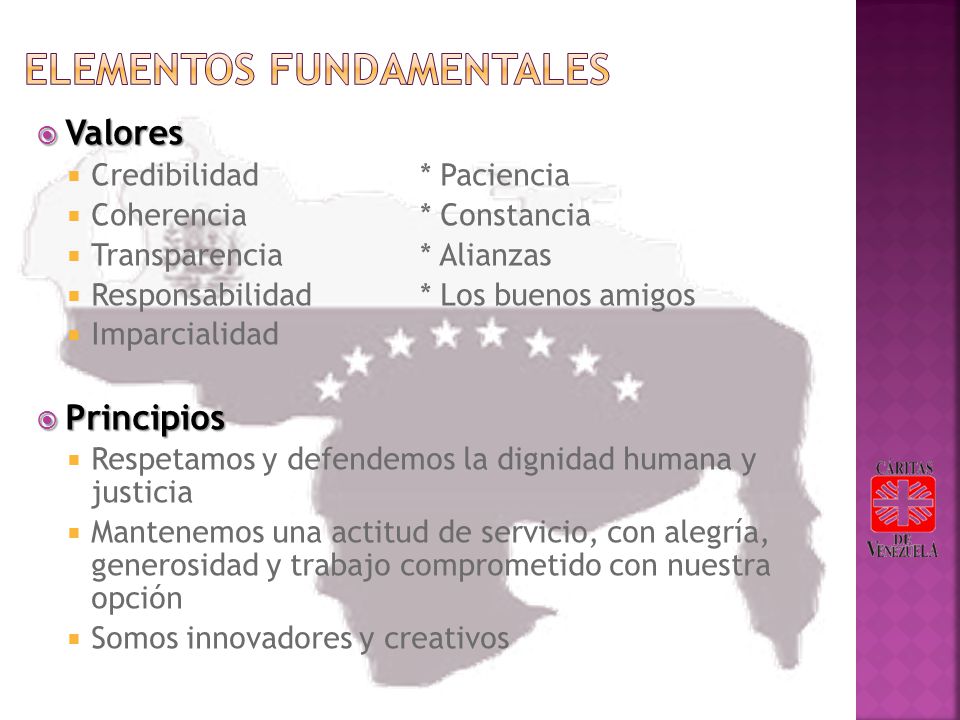 ELEMENTOS FUNDAMENTALES

Valores

Credibilidad
Coherencia
Transparencia
Responsabilidad
Imparcialidad

* Paciencia
* Constancia
* Alianzas
* Los buenos amigos

Principios

Respetamos y defendemos la dignidad humana y justicia
Mantenemos una actitud de servicio, con alegría, generosidad y trabajo comprometido con nuestra opción
Somos innovadores y creativos

CARITAS DE VENEZUELA